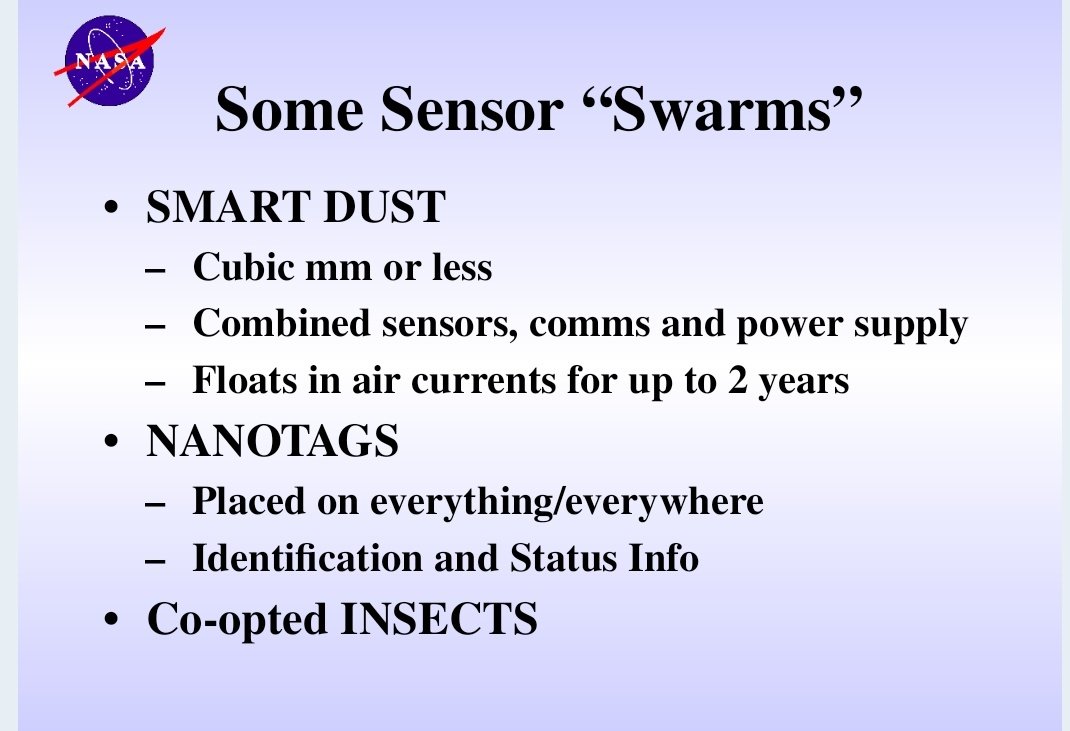 NASA

Some Sensor “Swarms”

• SMART DUST
– Cubic mm or less
– Combined sensors, comms and power supply
– Floats in air currents for up to 2 years
• NANOTAGS
– Placed on everything/everywhere
– Identification and Status Info
• Co-opted INSECTS